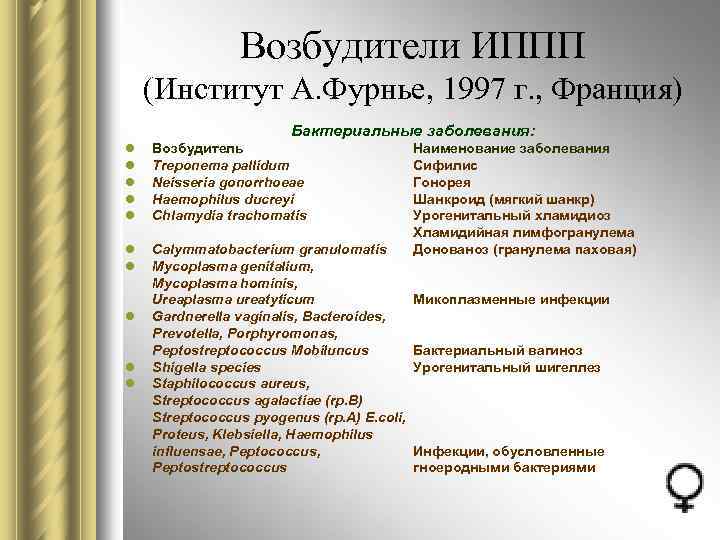 Возбудители ИППП
(Институт А.Фурнье, 1997 г., Франция)

Бактериальные заболевания:

| Возбудитель | Наименование заболевания |
|---|---|
| Treponema pallidum | Сифилис |
| Neisseria gonorrhoeae | Гонорея |
| Haemophilus ducreyi | Шанкроид (мягкий шанкр) |
| Chlamydia trachomatis | Урогенитальный хламидиоз Хламидийная лимфогранулема |
| Calymmatobacterium granulomatis | Донованоз (гранулема паховая) |
| Mycoplasma genitalium, Mycoplasma hominis, Ureaplasma ureatyticum | Микоплазменные инфекции |
| Gardnerella vaginalis, Bacteroides, Prevotella, Porphyromonas, Peptostreptococcus Mobiluncus | Бактериальный вагиноз |
| Shigella species | Урогенитальный шигеллез |
| Staphilococcus aureus, Streptococcus agalactiae (гр.В) Streptococcus pyogenus (гр.А) E.coli, Proteus, Klebsiella, Haemophilus influensae, Peptococcus, Peptostreptococcus | Инфекции, обусловленные гноеродными бактериями |